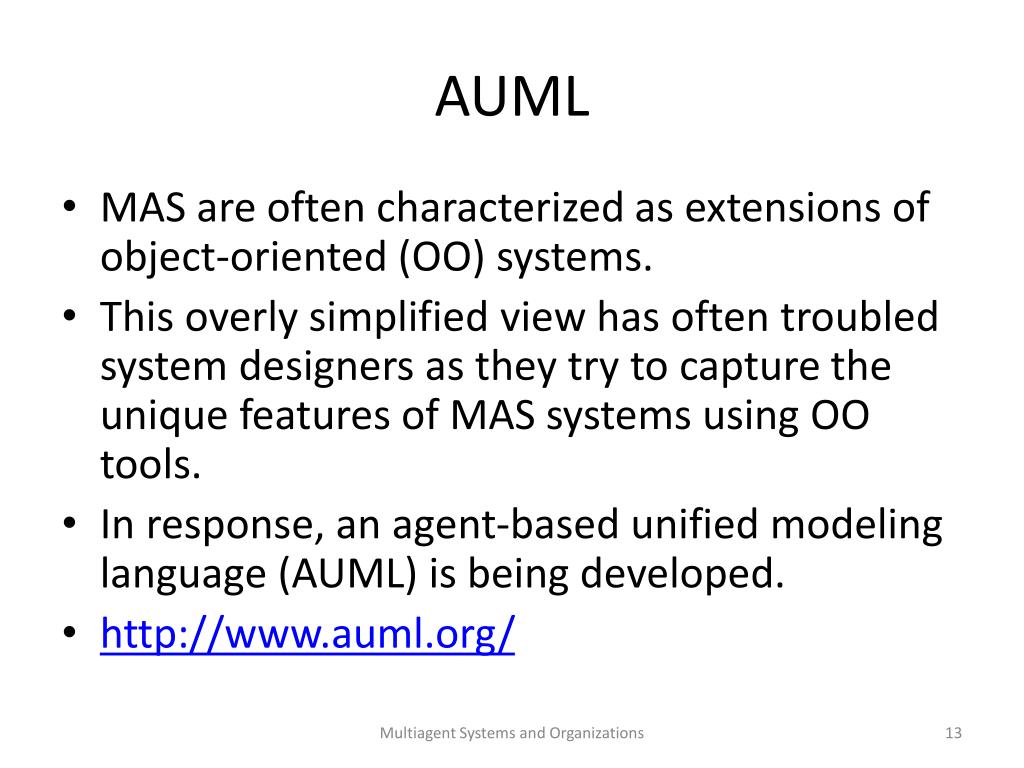 AUML

• MAS are often characterized as extensions of object-oriented (OO) systems.
• This overly simplified view has often troubled system designers as they try to capture the unique features of MAS systems using OO tools.
• In response, an agent-based unified modeling language (AUML) is being developed.
• http://www.auml.org/

Multiagent Systems and Organizations

13